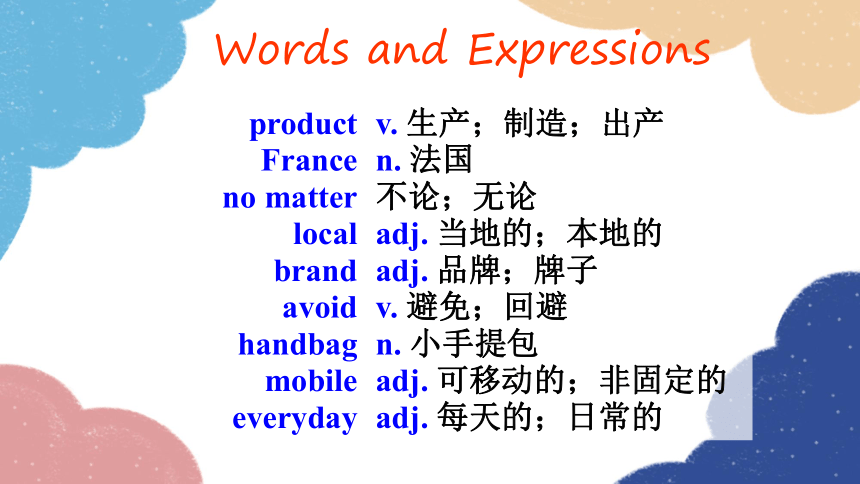 Words and Expressions

product v. 生产；制造；出产
France n. 法国
no matter 不论；无论
local adj. 当地的；本地的
brand adj. 品牌；牌子
avoid v. 避免；回避
handbag n. 小手提包
mobile adj. 可移动的；非固定的
everyday adj. 每天的；日常的